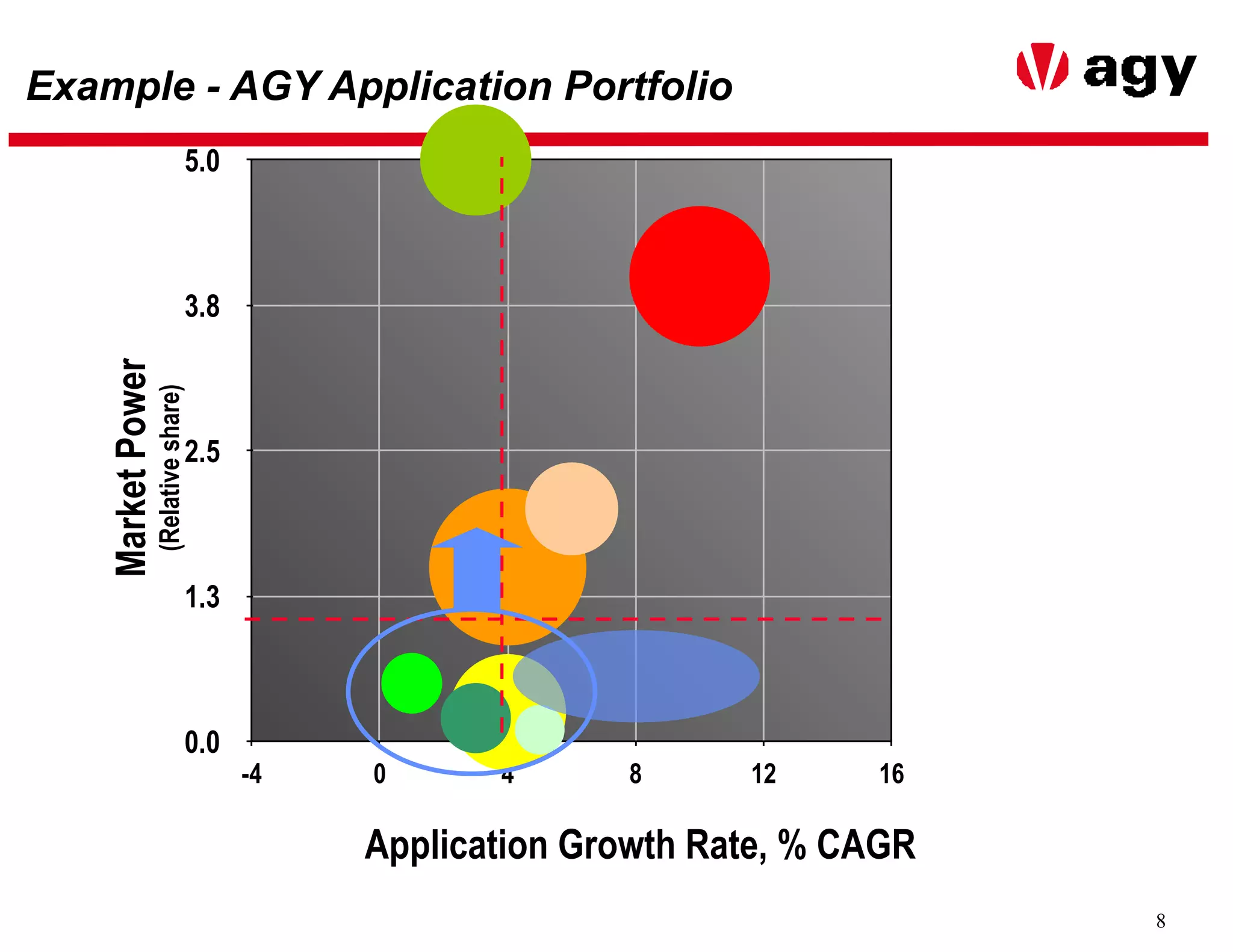 Example - AGY Application Portfolio

agy

Market Power
(Relative share)

5.0
3.8
2.5
1.3
0.0

-4
0
4
8
12
16

Application Growth Rate, % CAGR

8